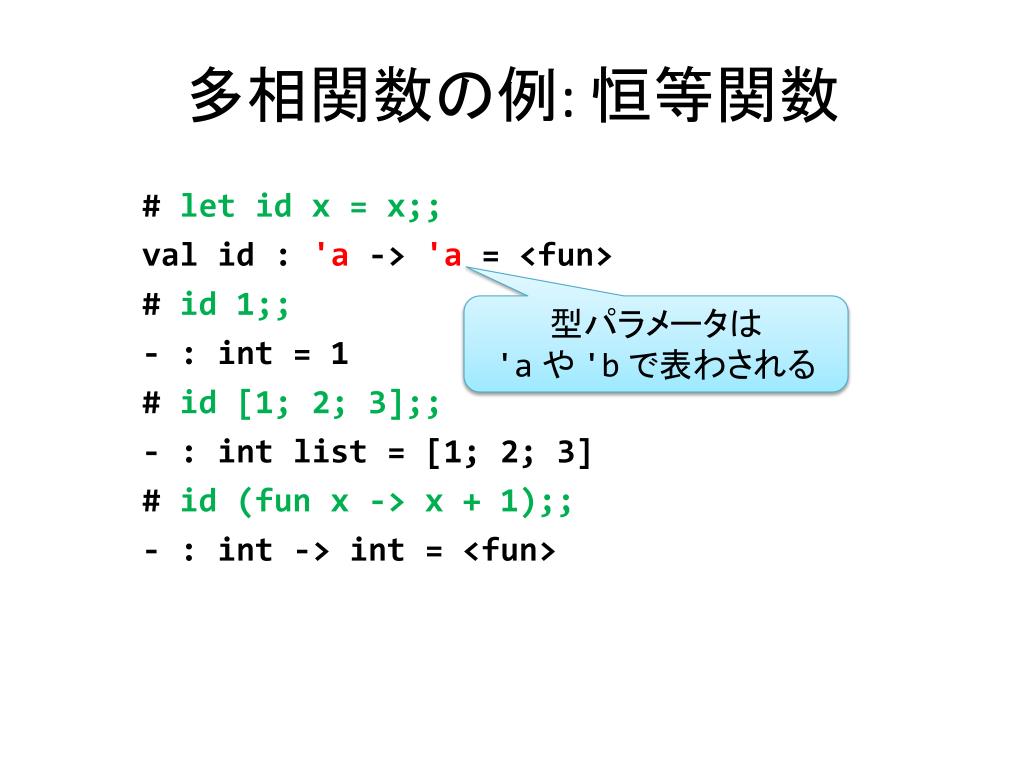 多相関数の例: 恒等関数

# let id x = x;;
val id : 'a -> 'a = <fun>
# id 1;;
- : int = 1
# id [1; 2; 3];;
- : int list = [1; 2; 3]
# id (fun x -> x + 1);;
- : int -> int = <fun>

型パラメータは
'a や 'b で表わされる